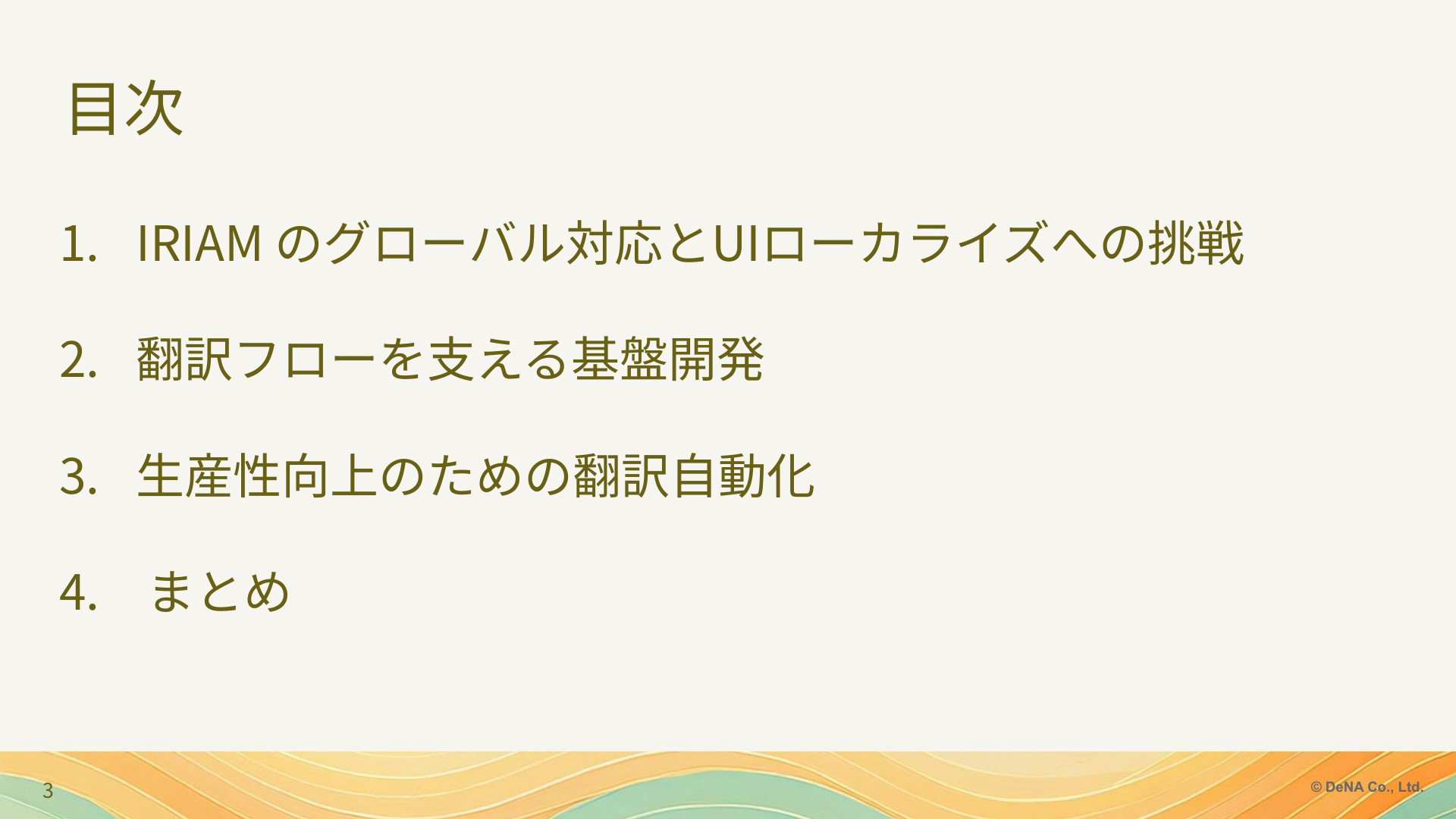 目次

1. IRIAM のグローバル対応とUIローカライズへの挑戦

2. 翻訳フローを支える基盤開発

3. 生産性向上のための翻訳自動化

4. まとめ

3

© DeNA Co., Ltd.